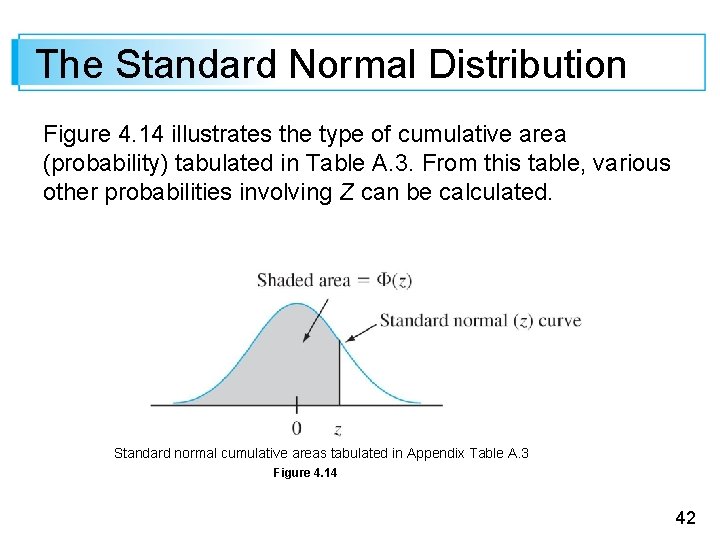 The Standard Normal Distribution

Figure 4.14 illustrates the type of cumulative area (probability) tabulated in Table A.3. From this table, various other probabilities involving $Z$ can be calculated.

Shaded area = $\Phi(z)$

Standard normal ($z$) curve

0

$z$

Standard normal cumulative areas tabulated in Appendix Table A.3

Figure 4.14

42